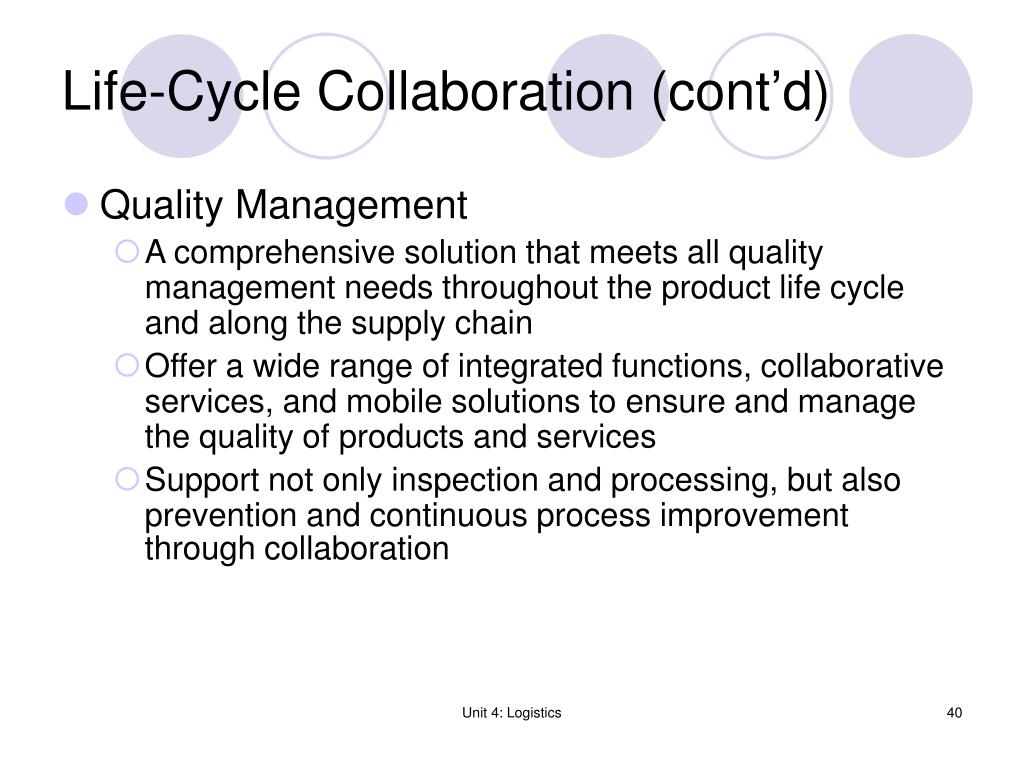 Life-Cycle Collaboration (cont’d)

Quality Management

A comprehensive solution that meets all quality management needs throughout the product life cycle and along the supply chain

Offer a wide range of integrated functions, collaborative services, and mobile solutions to ensure and manage the quality of products and services

Support not only inspection and processing, but also prevention and continuous process improvement through collaboration

Unit 4: Logistics

40